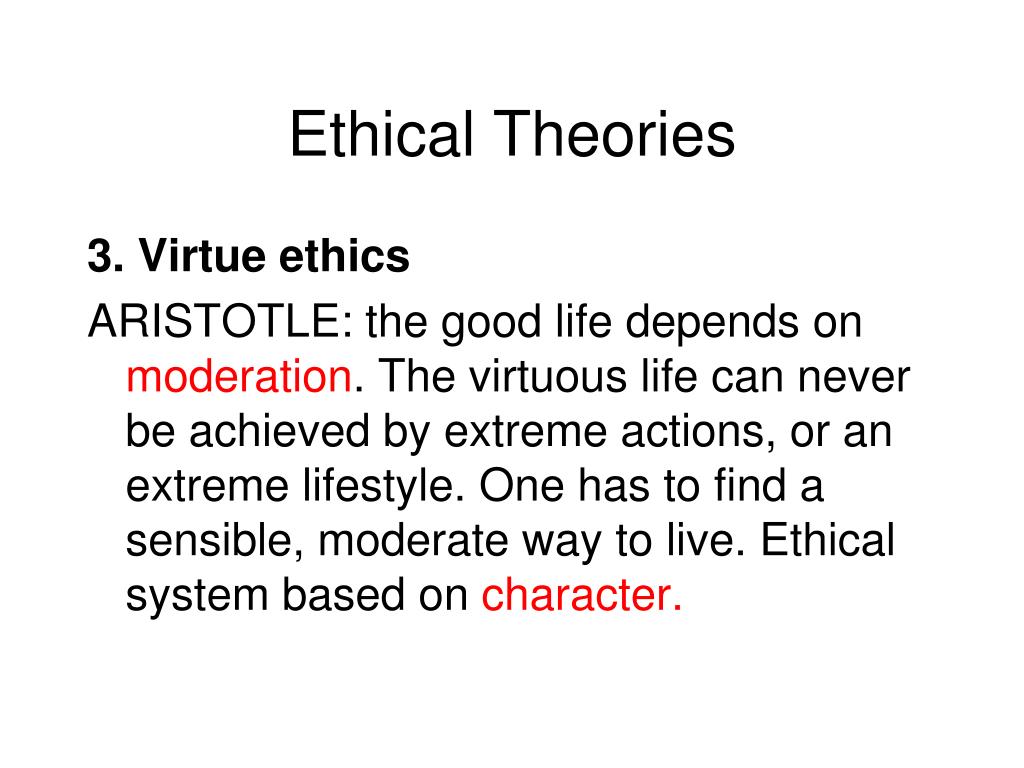 Ethical Theories

3. Virtue ethics

ARISTOTLE: the good life depends on moderation. The virtuous life can never be achieved by extreme actions, or an extreme lifestyle. One has to find a sensible, moderate way to live. Ethical system based on character.